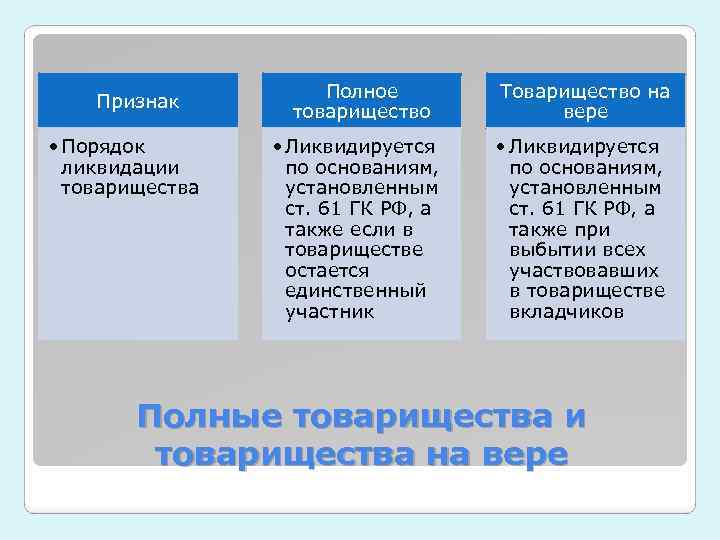 | Признак | Полное товарищество | Товарищество на вере |
|---|---|---|
| • Порядок ликвидации товарищества | • Ликвидируется по основаниям, установленным ст. 61 ГК РФ, а также если в товариществе остается единственный участник | • Ликвидируется по основаниям, установленным ст. 61 ГК РФ, а также при выбытии всех участвовавших в товариществе вкладчиков |

Полные товарищества и товарищества на вере